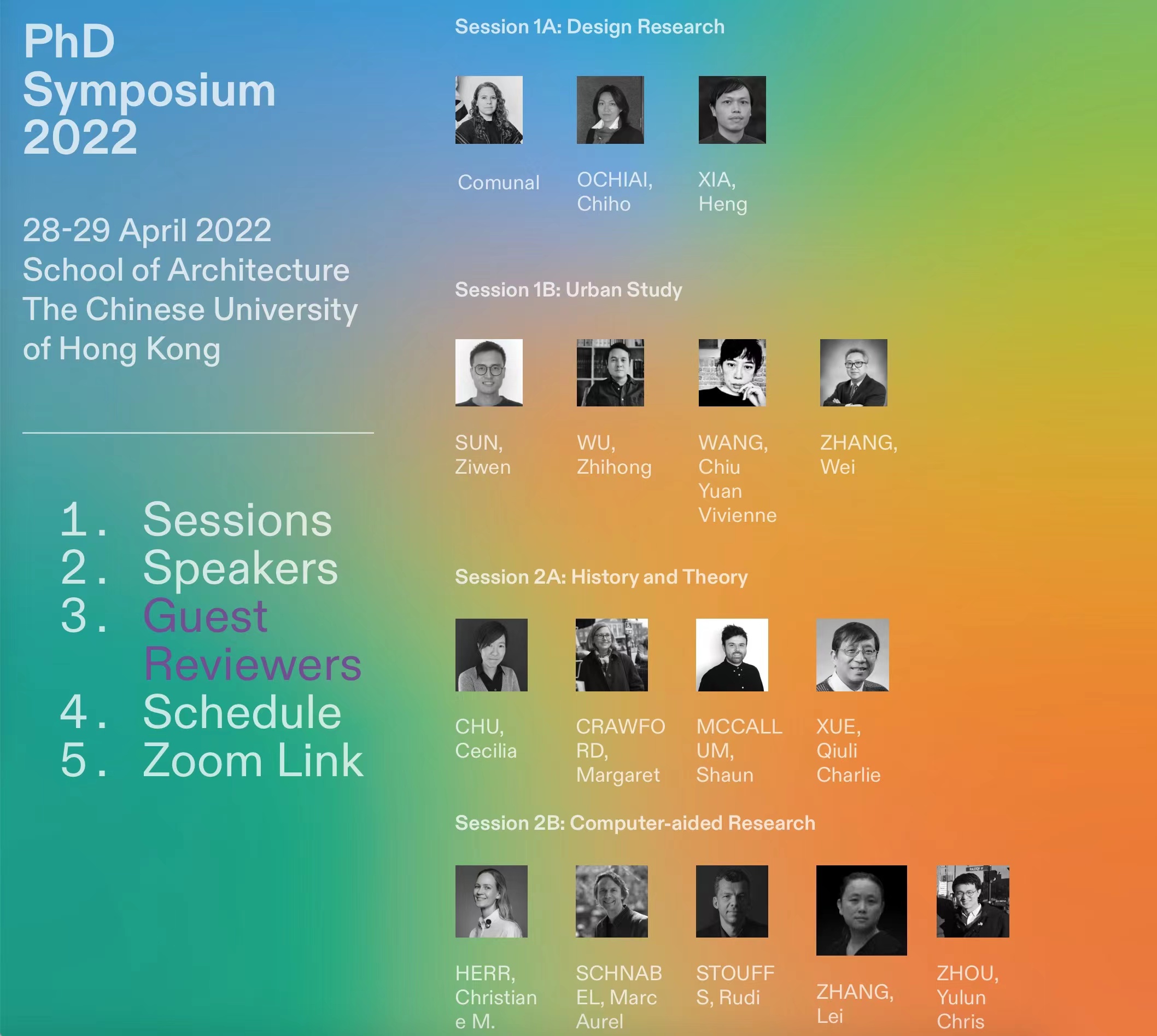 PhD Symposium 2022

28-29 April 2022
School of Architecture
The Chinese University of Hong Kong

1. Sessions
2. Speakers
3. Guest Reviewers
4. Schedule
5. Zoom Link

Session 1A: Design Research

Comunal

OCHIAI, Chiho

XIA, Heng

Session 1B: Urban Study

SUN, Ziwen

WU, Zhihong

WANG, Chiu Yuan Vivienne

ZHANG, Wei

Session 2A: History and Theory

CHU, Cecilia

CRAWFORD, Margaret

MCCALLUM, Shaun

XUE, Qiuli Charlie

Session 2B: Computer-aided Research

HERR, Christiane M.

SCHNABEL, Marc Aurel

STOUFFS, Rudi

ZHANG, Lei

ZHOU, Yulun Chris